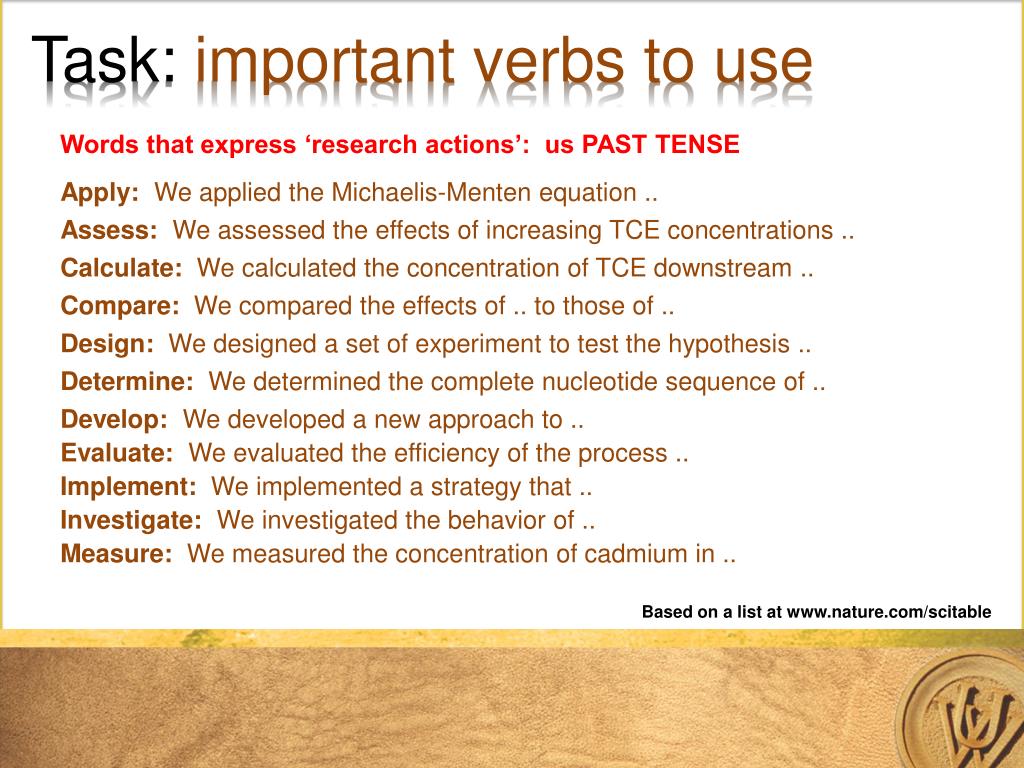 Task: important verbs to use

Words that express ‘research actions’: us PAST TENSE

Apply: We applied the Michaelis-Menten equation ..

Assess: We assessed the effects of increasing TCE concentrations ..

Calculate: We calculated the concentration of TCE downstream ..

Compare: We compared the effects of .. to those of ..

Design: We designed a set of experiment to test the hypothesis ..

Determine: We determined the complete nucleotide sequence of ..

Develop: We developed a new approach to ..
Evaluate: We evaluated the efficiency of the process ..
Implement: We implemented a strategy that ..
Investigate: We investigated the behavior of ..
Measure: We measured the concentration of cadmium in ..

Based on a list at www.nature.com/scitable